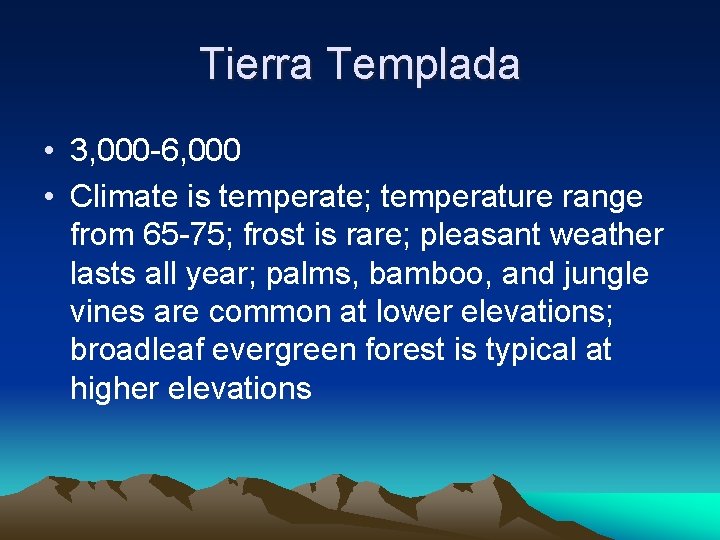 Tierra Templada

• 3,000-6,000
• Climate is temperate; temperature range from 65-75; frost is rare; pleasant weather lasts all year; palms, bamboo, and jungle vines are common at lower elevations; broadleaf evergreen forest is typical at higher elevations